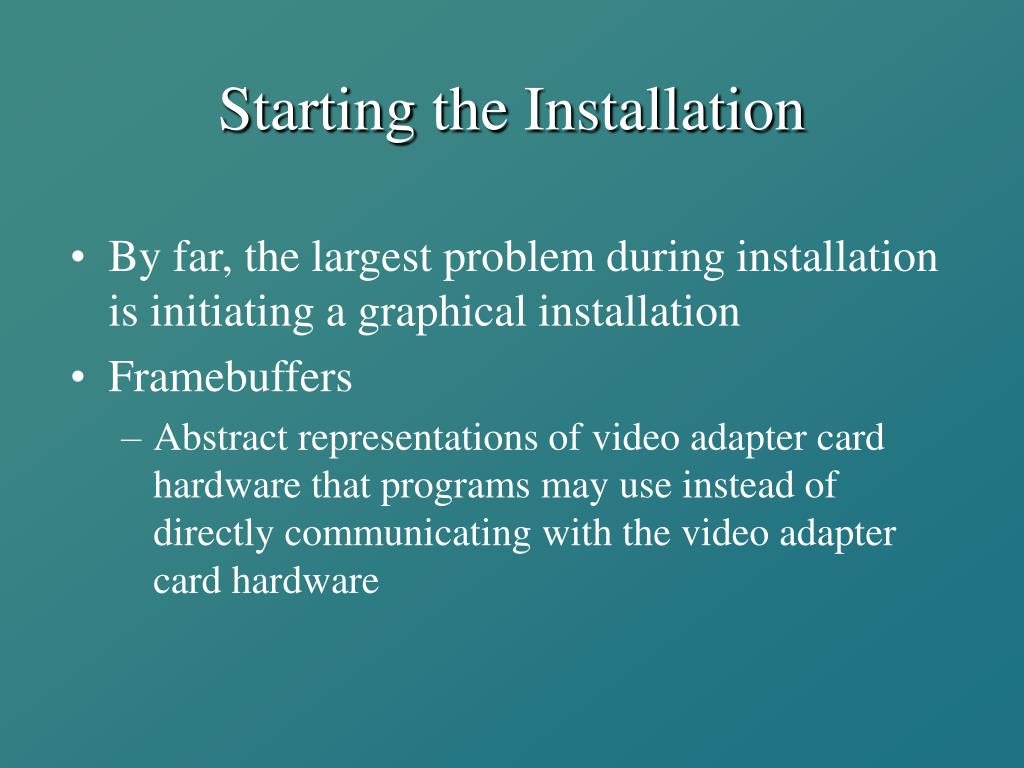 Starting the Installation

• By far, the largest problem during installation is initiating a graphical installation
• Framebuffers
– Abstract representations of video adapter card hardware that programs may use instead of directly communicating with the video adapter card hardware